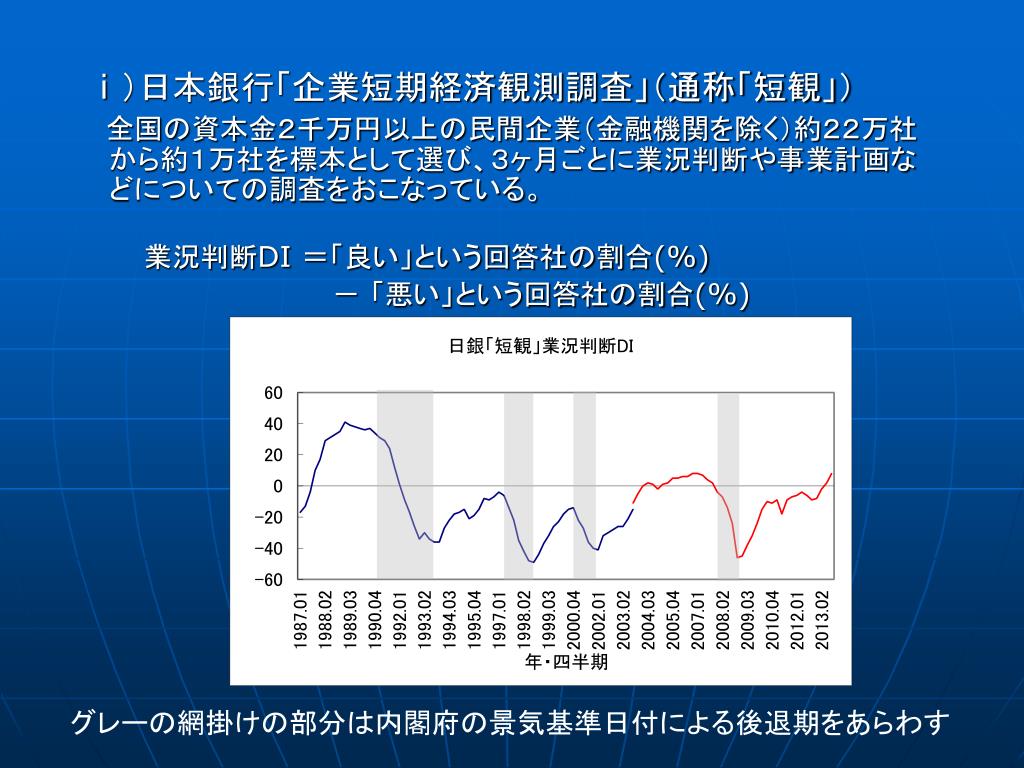 ｉ）日本銀行「企業短期経済観測調査」（通称「短観」）

全国の資本金２千万円以上の民間企業（金融機関を除く）約22万社から約1万社を標本として選び、3ヶ月ごとに業況判断や事業計画などについての調査をおこなっている。

業況判断DI ＝「良い」という回答社の割合(％)
－「悪い」という回答社の割合(％)

日銀「短観」業況判断DI

60
40
20
0
−20
−40
−60

1987.01
1988.02
1989.03
1990.04
1992.01
1993.02
1994.03
1995.04
1997.01
1998.02
1999.03
2000.04
2002.01
2003.02
2004.03
2005.04
2007.01
2008.02
2009.03
2010.04
2012.01
2013.02

年・四半期

グレーの網掛けの部分は内閣府の景気基準日付による後退期をあらわす